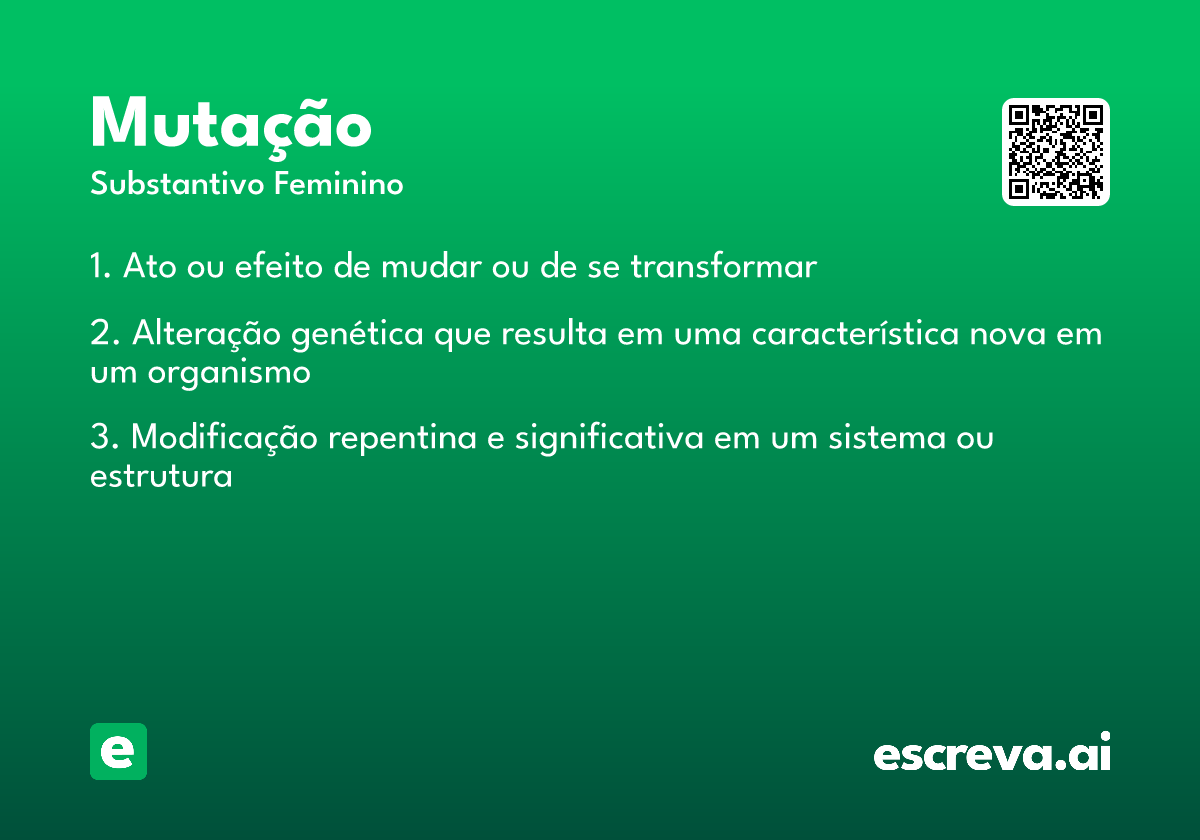 Mutação
Substantivo Feminino

1. Ato ou efeito de mudar ou de se transformar

2. Alteração genética que resulta em uma característica nova em um organismo

3. Modificação repentina e significativa em um sistema ou estrutura

e

escreva.ai